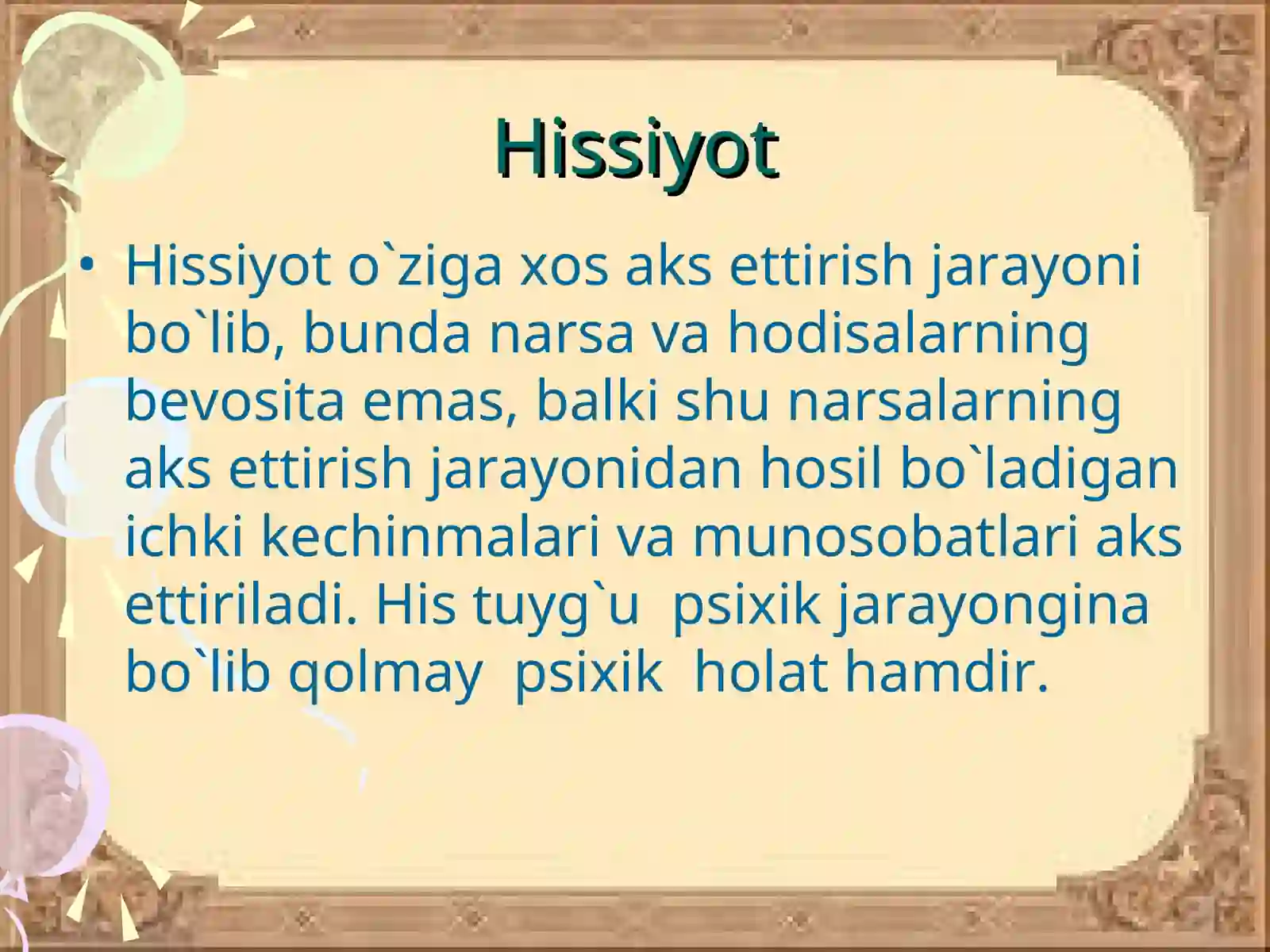 Hissiyot

• Hissiyot o`ziga xos aks ettirish jarayoni bo`lib, bunda narsa va hodisalarning bevosita emas, balki shu narsalarning aks ettirish jarayonidan hosil bo`ladigan ichki kechinmalari va munosobatlari aks ettiriladi. His tuyg`u psixik jarayongina bo`lib qolmay psixik holat hamdir.